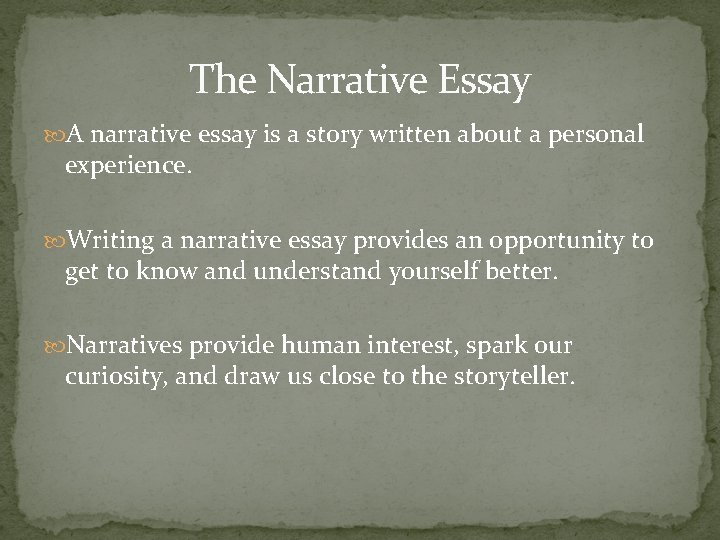 The Narrative Essay

A narrative essay is a story written about a personal experience.

Writing a narrative essay provides an opportunity to get to know and understand yourself better.

Narratives provide human interest, spark our curiosity, and draw us close to the storyteller.